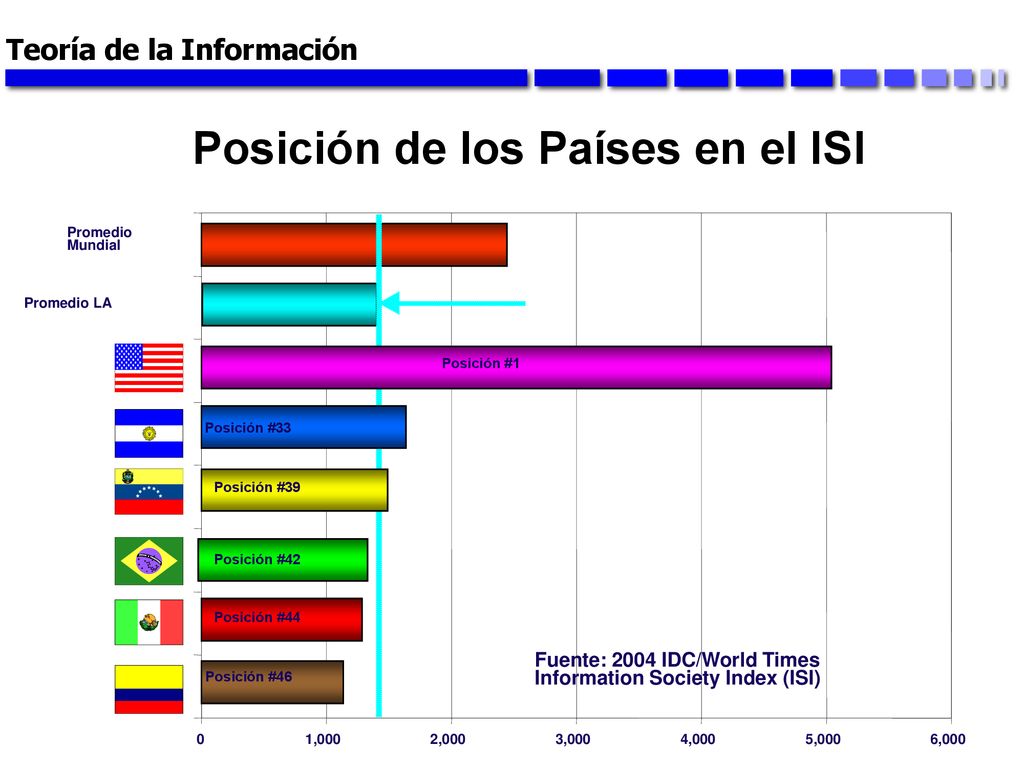 Teoría de la Información

Posición de los Países en el ISI

Promedio Mundial

Promedio LA

Posición #1

Posición #33

Posición #39

Posición #42

Posición #44

Posición #46

Fuente: 2004 IDC/World Times Information Society Index (ISI)

0 1,000 2,000 3,000 4,000 5,000 6,000